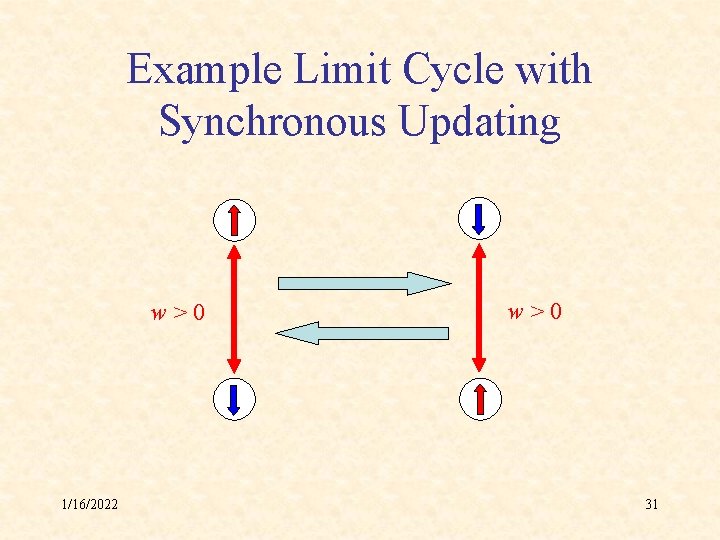 Example Limit Cycle with Synchronous Updating

$w > 0$

$w > 0$

1/16/2022

31